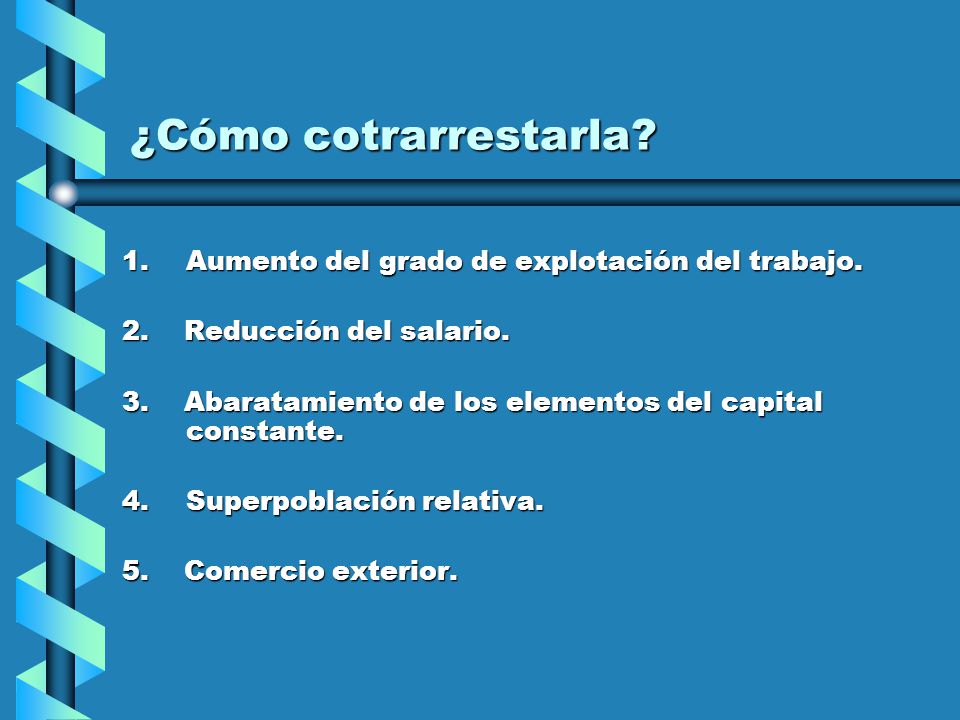 ¿Cómo cotrarrestarla?

1. Aumento del grado de explotación del trabajo.

2. Reducción del salario.

3. Abaratamiento de los elementos del capital constante.

4. Superpoblación relativa.

5. Comercio exterior.